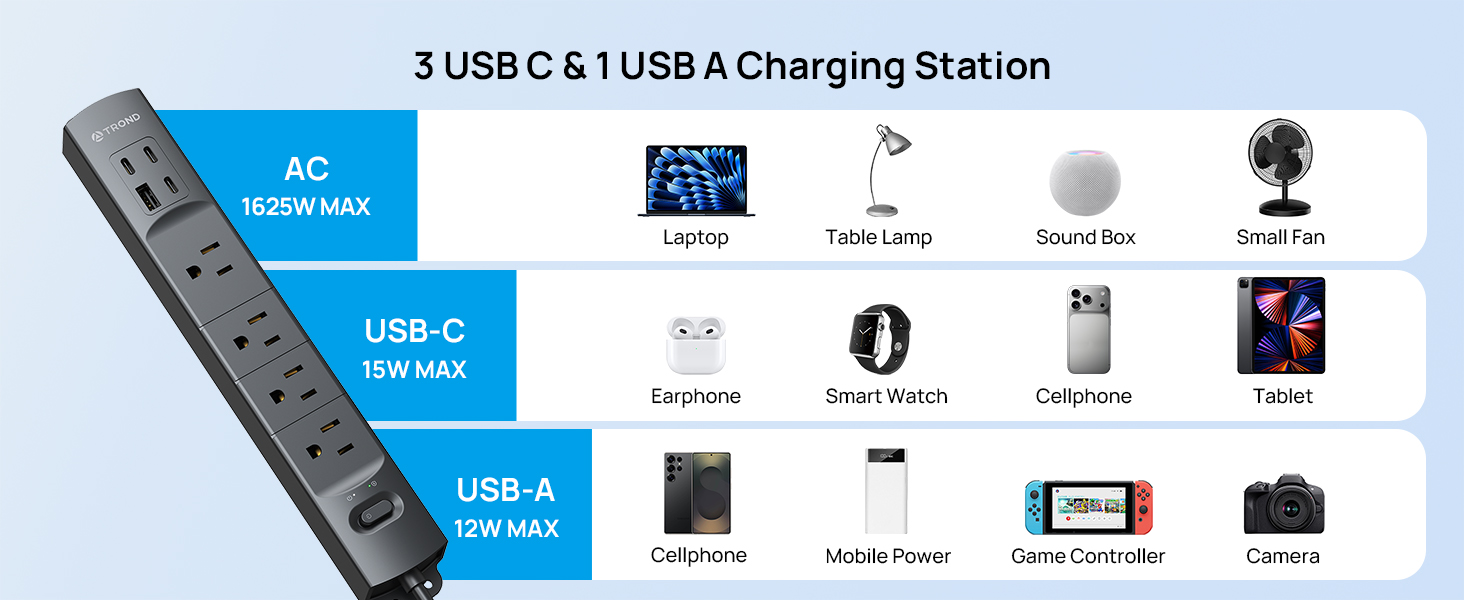 3 USB C & 1 USB A Charging Station

TROND

AC
1625W MAX

Laptop
Table Lamp
Sound Box
Small Fan

USB-C
15W MAX

Earphone
Smart Watch
Cellphone
Tablet

USB-A
12W MAX

Cellphone
Mobile Power
Game Controller
Camera